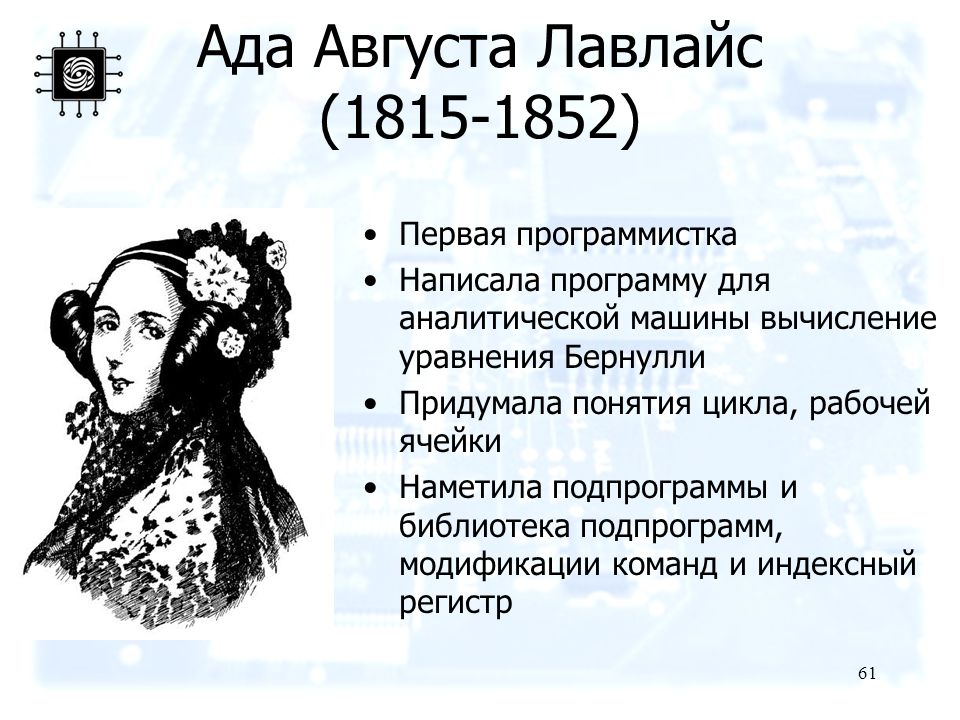 Ада Августа Лавлайс (1815-1852)

• Первая программистка
• Написала программу для аналитической машины вычисление уравнения Бернулли
• Придумала понятия цикла, рабочей ячейки
• Наметила подпрограммы и библиотека подпрограмм, модификации команд и индексный регистр

61